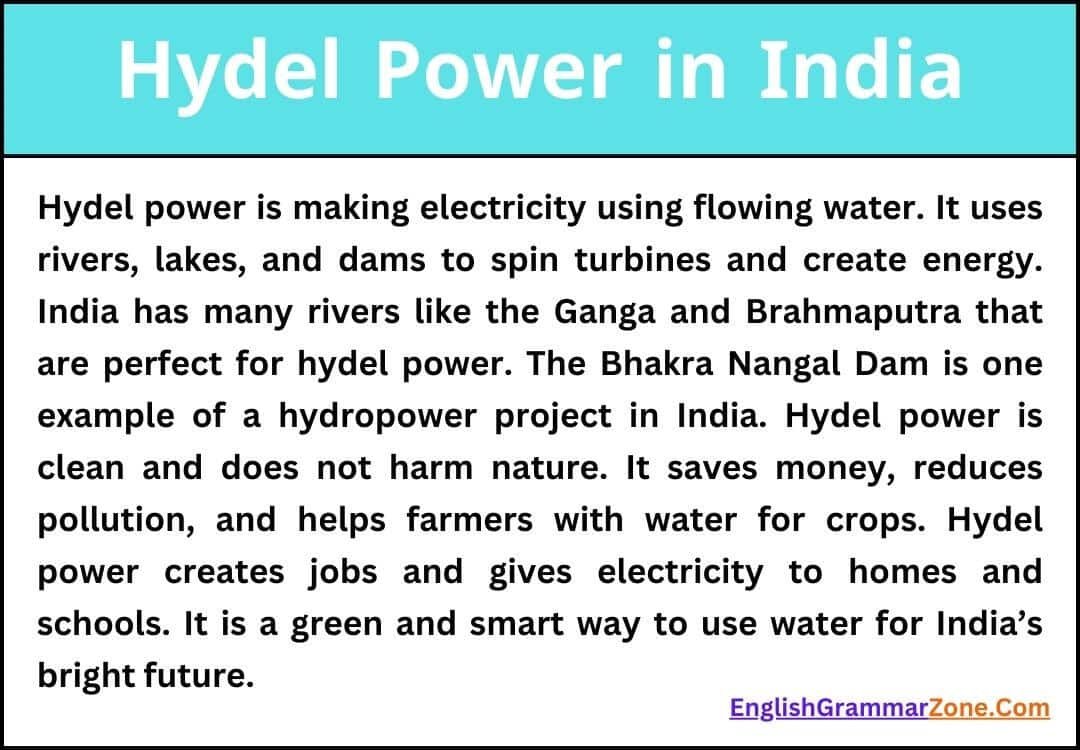 Hydel Power in India

Hydel power is making electricity using flowing water. It uses rivers, lakes, and dams to spin turbines and create energy. India has many rivers like the Ganga and Brahmaputra that are perfect for hydel power. The Bhakra Nangal Dam is one example of a hydropower project in India. Hydel power is clean and does not harm nature. It saves money, reduces pollution, and helps farmers with water for crops. Hydel power creates jobs and gives electricity to homes and schools. It is a green and smart way to use water for India's bright future.

EnglishGrammarZone.Com